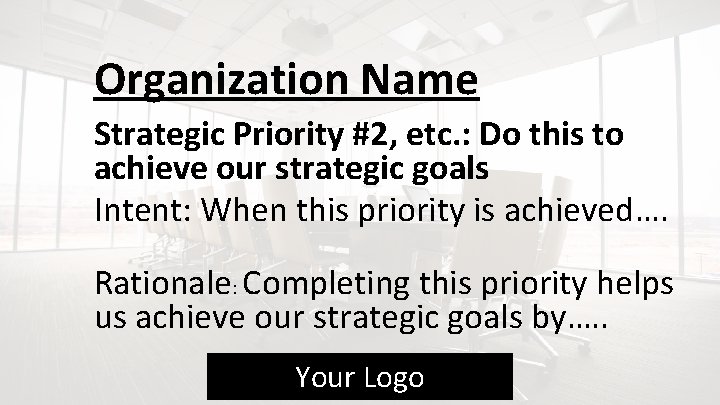 Organization Name

Strategic Priority #2, etc.: Do this to achieve our strategic goals

Intent: When this priority is achieved….

Rationale: Completing this priority helps us achieve our strategic goals by…..

Your Logo